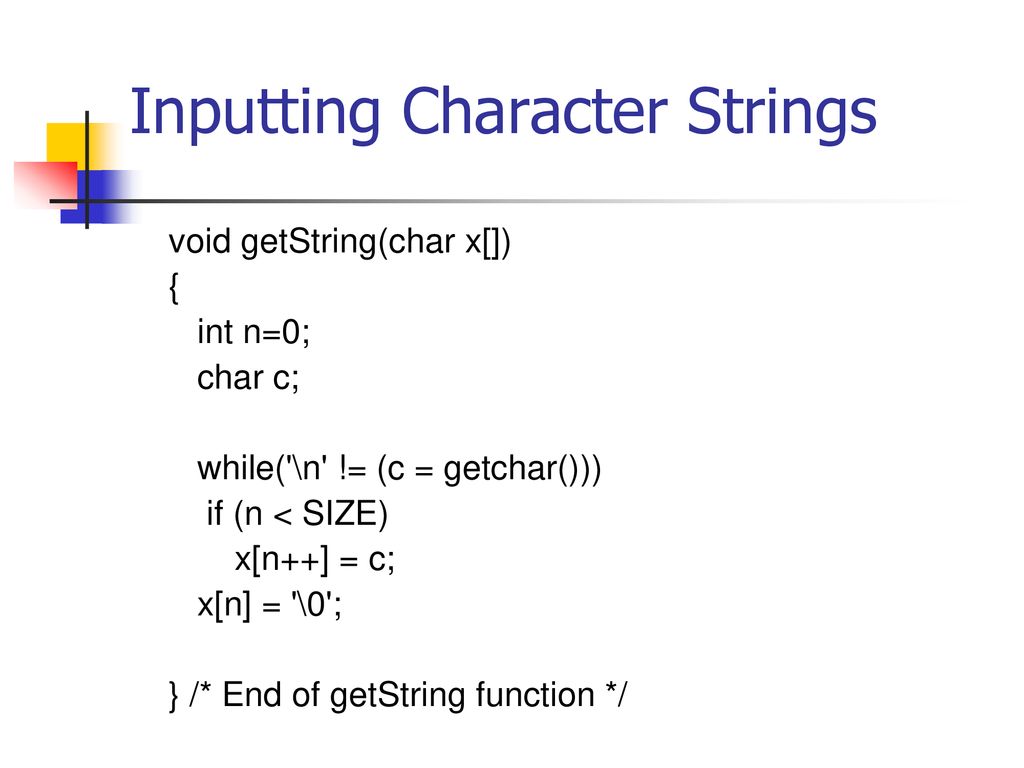 Inputting Character Strings

void getString(char x[])
{
int n=0;
char c;

while('\n' != (c = getchar()))
if (n < SIZE)
x[n++] = c;
x[n] = '\0';

} /* End of getString function */